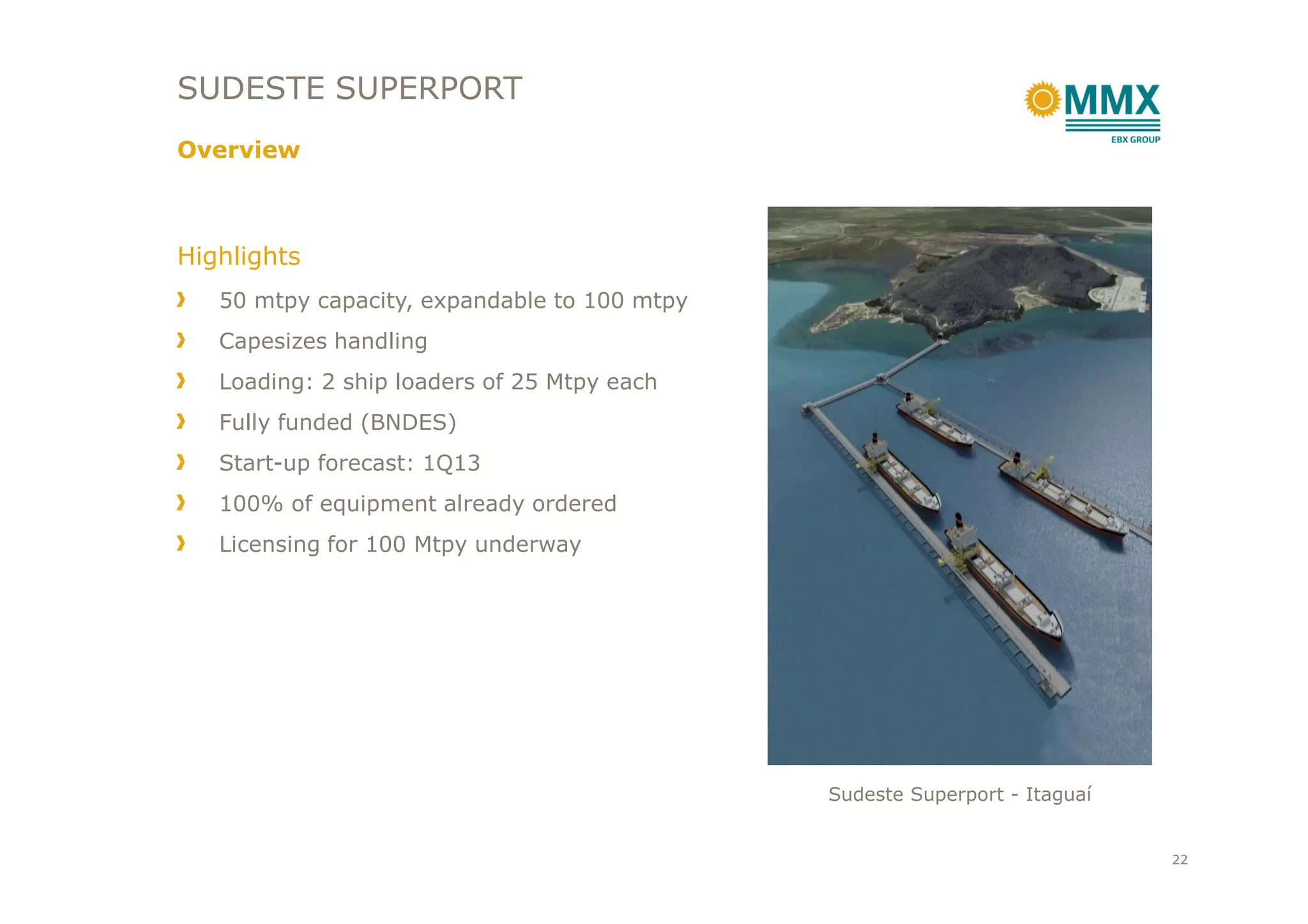 SUDESTE SUPERPORT

MMX
EBX GROUP

Overview

Highlights

› 50 mtpy capacity, expandable to 100 mtpy
› Capesizes handling
› Loading: 2 ship loaders of 25 Mtpy each
› Fully funded (BNDES)
› Start-up forecast: 1Q13
› 100% of equipment already ordered
› Licensing for 100 Mtpy underway

Sudeste Superport - Itaguaí

22